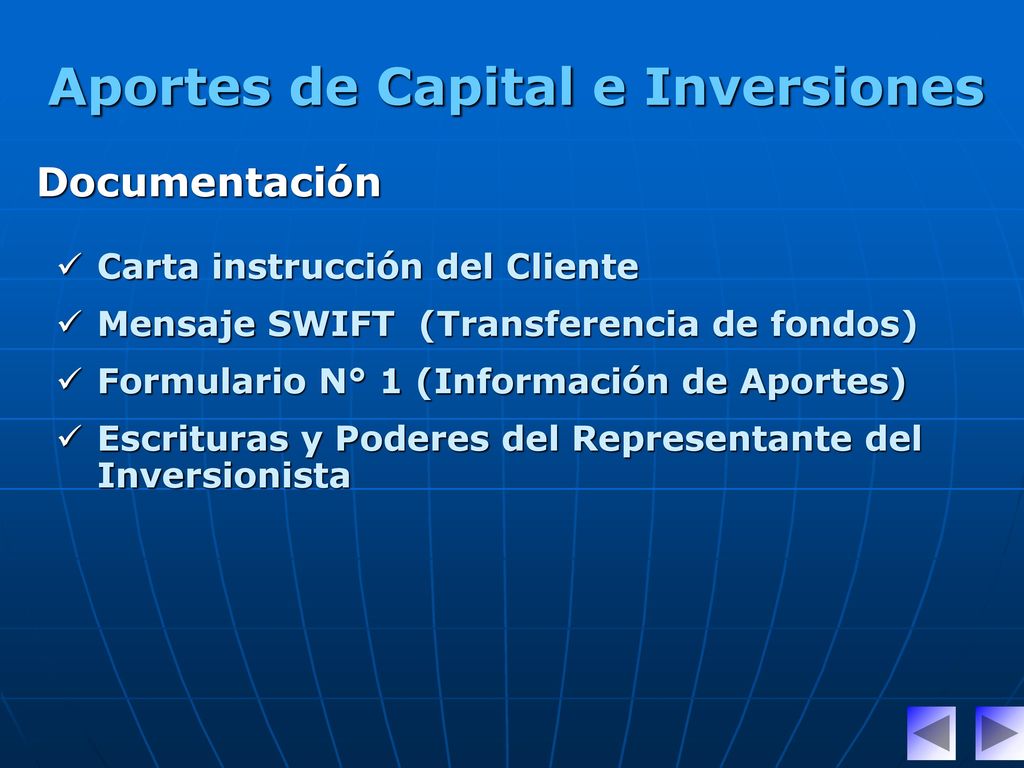 Aportes de Capital e Inversiones

Documentación

✓ Carta instrucción del Cliente
✓ Mensaje SWIFT (Transferencia de fondos)
✓ Formulario N° 1 (Información de Aportes)
✓ Escrituras y Poderes del Representante del Inversionista